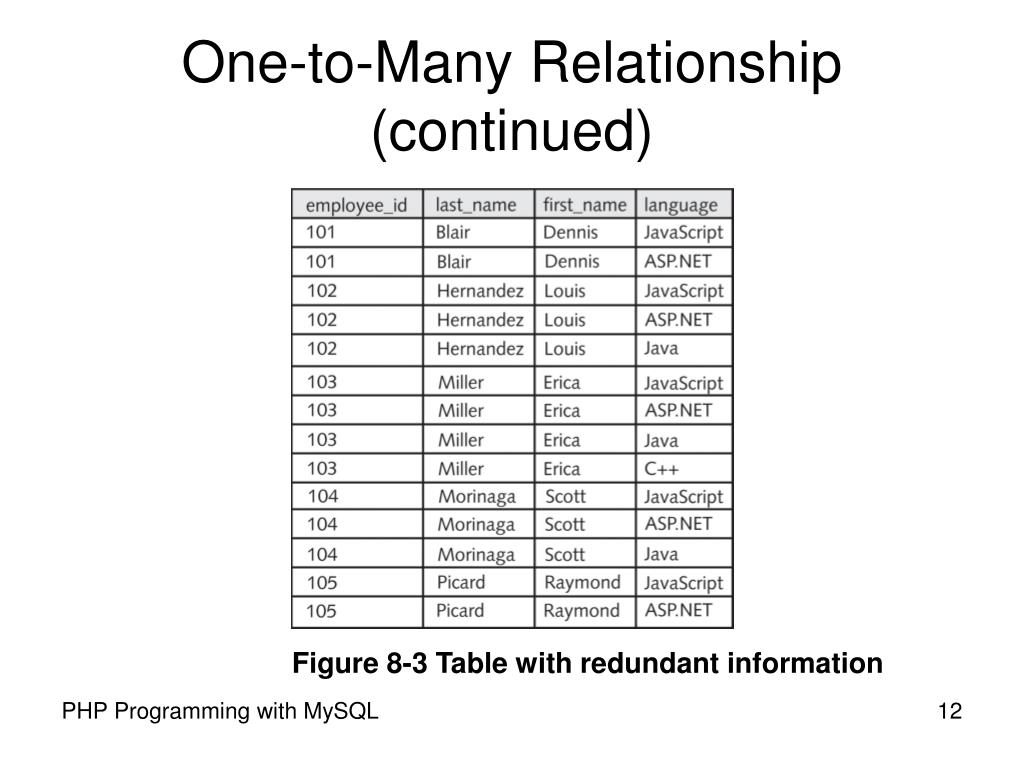 One-to-Many Relationship (continued)

| employee_id | last_name | first_name | language |
|---|---|---|---|
| 101 | Blair | Dennis | JavaScript |
| 101 | Blair | Dennis | ASP.NET |
| 102 | Hernandez | Louis | JavaScript |
| 102 | Hernandez | Louis | ASP.NET |
| 102 | Hernandez | Louis | Java |
| 103 | Miller | Erica | JavaScript |
| 103 | Miller | Erica | ASP.NET |
| 103 | Miller | Erica | Java |
| 103 | Miller | Erica | C++ |
| 104 | Morinaga | Scott | JavaScript |
| 104 | Morinaga | Scott | ASP.NET |
| 104 | Morinaga | Scott | Java |
| 105 | Picard | Raymond | JavaScript |
| 105 | Picard | Raymond | ASP.NET |

Figure 8-3 Table with redundant information

PHP Programming with MySQL

12